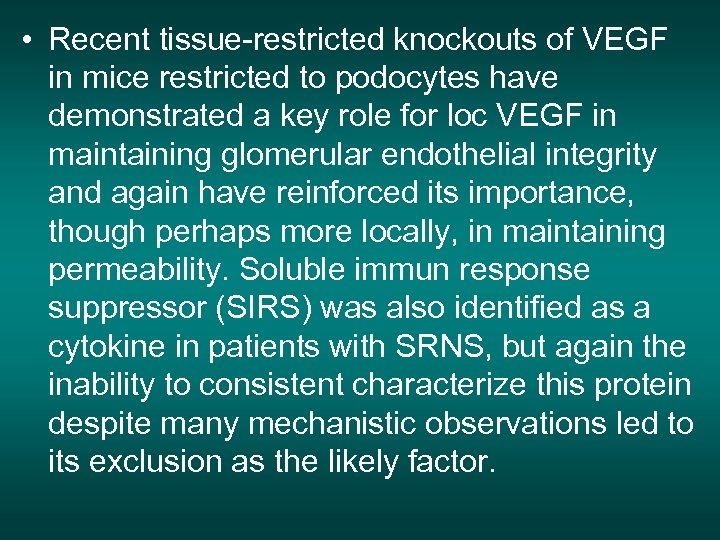 • Recent tissue-restricted knockouts of VEGF in mice restricted to podocytes have demonstrated a key role for loc VEGF in maintaining glomerular endothelial integrity and again have reinforced its importance, though perhaps more locally, in maintaining permeability. Soluble immun response suppressor (SIRS) was also identified as a cytokine in patients with SRNS, but again the inability to consistent characterize this protein despite many mechanistic observations led to its exclusion as the likely factor.